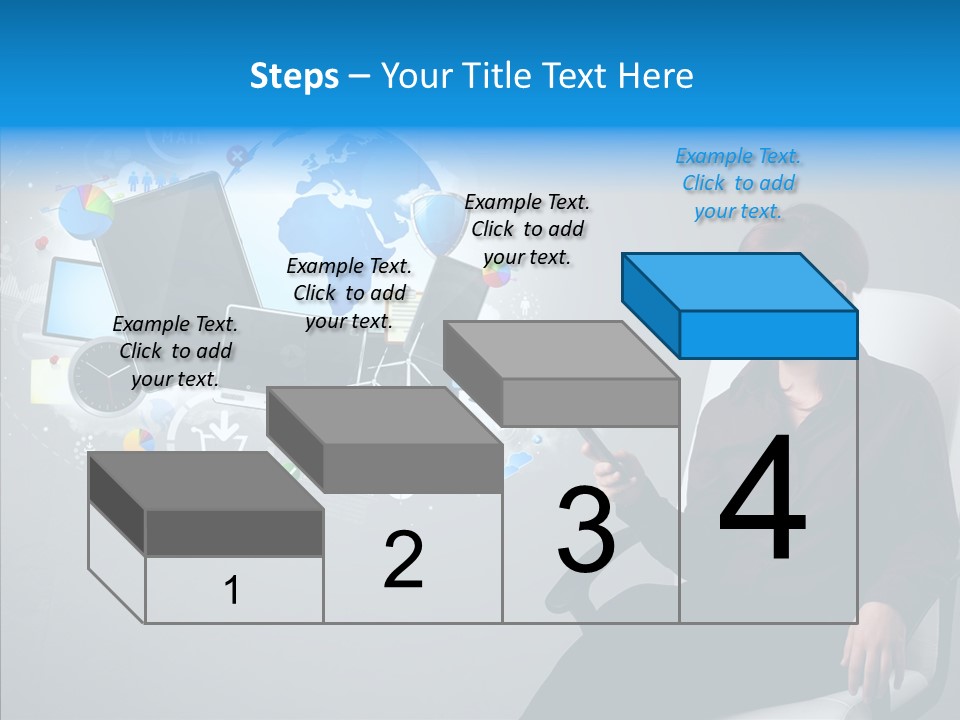 Steps – Your Title Text Here

Example Text. Click to add your text.

Example Text. Click to add your text.

Example Text. Click to add your text.

Example Text. Click to add your text.

1

2

3

4